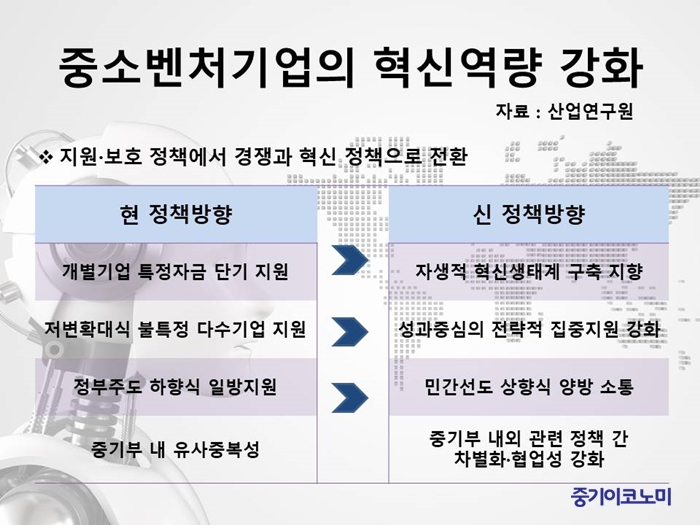 중소벤처기업의 혁신역량 강화

자료 : 산업연구원

❖ 지원·보호 정책에서 경쟁과 혁신 정책으로 전환

| 현 정책방향 | 신 정책방향 |
|---|---|
| 개별기업 특정자금 단기 지원 | 자생적 혁신생태계 구축 지향 |
| 저변확대식 불특정 다수기업 지원 | 성과중심의 전략적 집중지원 강화 |
| 정부주도 하향식 일방지원 | 민간선도 상향식 양방 소통 |
| 중기부 내 유사중복성 | 중기부 내외 관련 정책 간 차별화·협업성 강화 |

중기이코노미